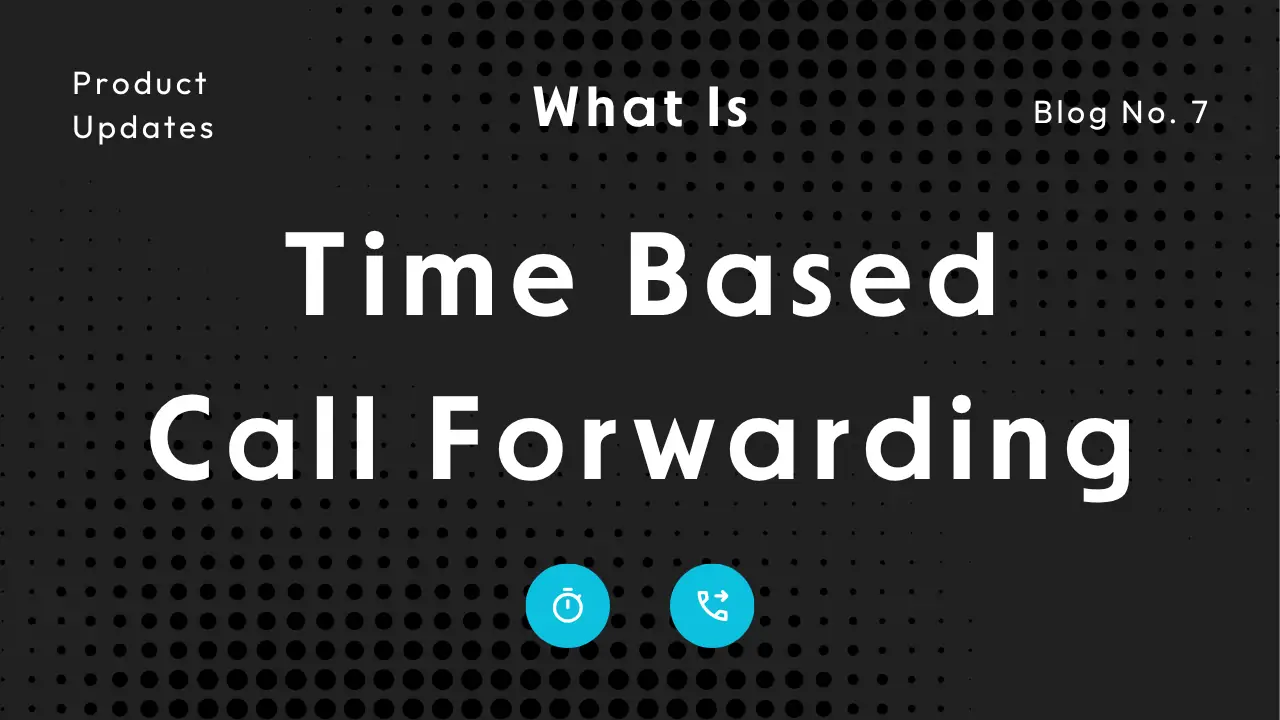 Product Updates

What Is

Blog No. 7

Time Based Call Forwarding